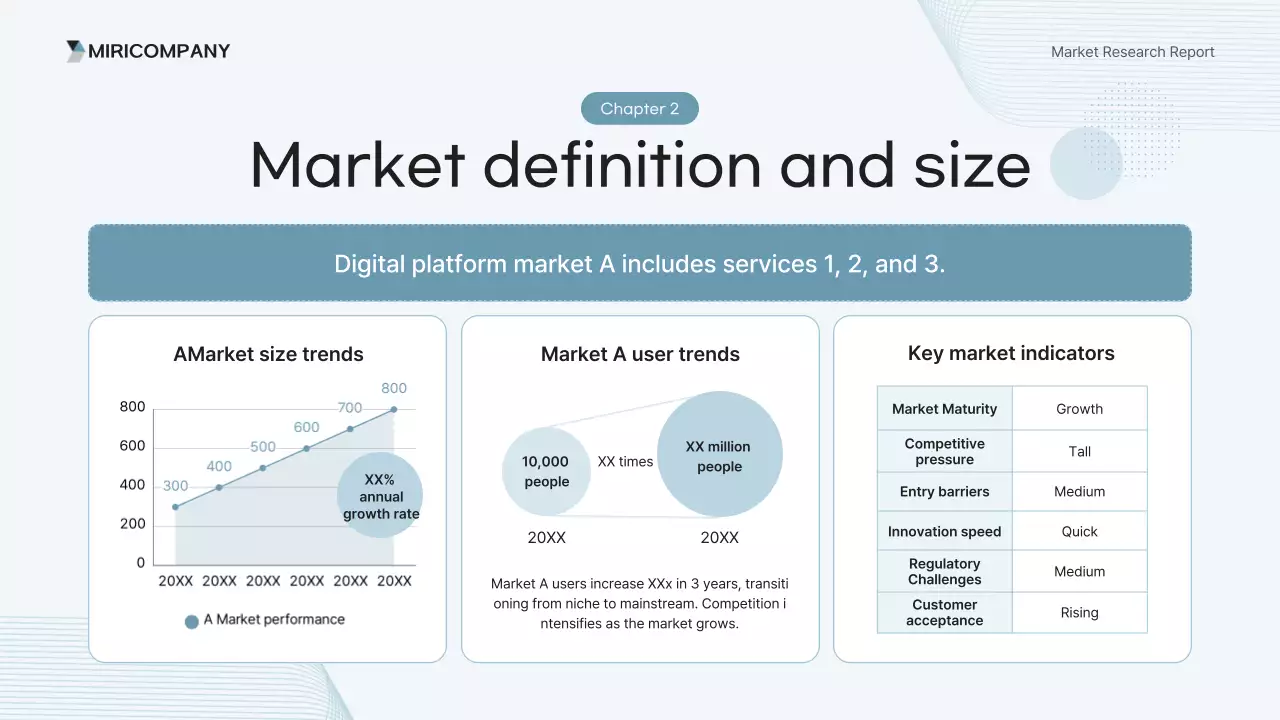 MIRICOMPANY

Market Research Report

Chapter 2

Market definition and size

Digital platform market A includes services 1, 2, and 3.

AMarket size trends

800
600
400
200
0

300 400 500 600 700 800

XX% annual growth rate

20XX 20XX 20XX 20XX 20XX 20XX

A Market performance

Market A user trends

10,000 people

XX times

XX million people

20XX

20XX

Market A users increase XXx in 3 years, transiti oning from niche to mainstream. Competition i ntensifies as the market grows.

Key market indicators

| Market Maturity | Growth |
|---|---|
| Competitive pressure | Tall |
| Entry barriers | Medium |
| Innovation speed | Quick |
| Regulatory Challenges | Medium |
| Customer acceptance | Rising |